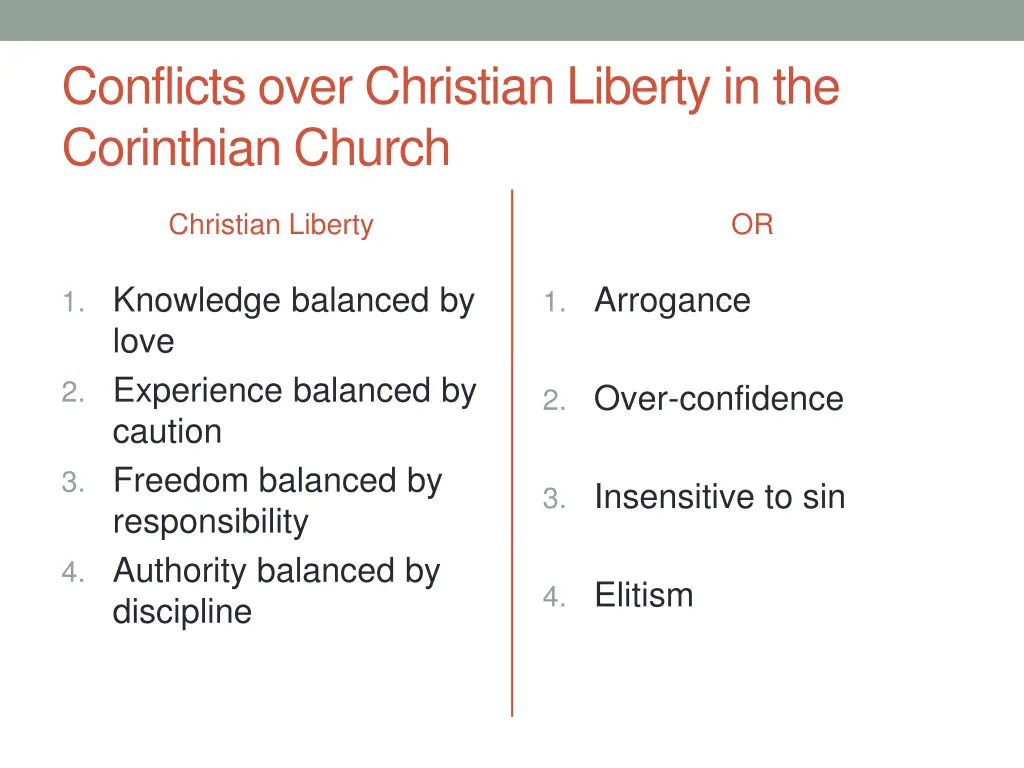 Conflicts over Christian Liberty in the Corinthian Church

Christian Liberty

1. Knowledge balanced by love
2. Experience balanced by caution
3. Freedom balanced by responsibility
4. Authority balanced by discipline

OR

1. Arrogance
2. Over-confidence
3. Insensitive to sin
4. Elitism